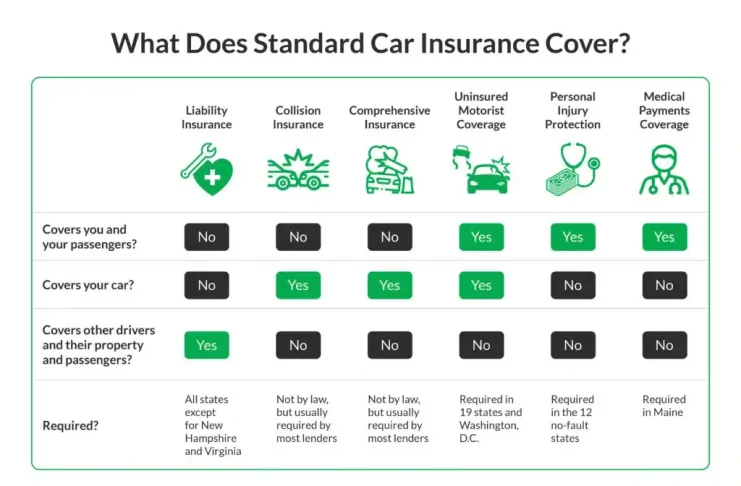 What Does Standard Car Insurance Cover?

| | Liability Insurance | Collision Insurance | Comprehensive Insurance | Uninsured Motorist Coverage | Personal Injury Protection | Medical Payments Coverage |
|---|---|---|---|---|---|---|
| Covers you and your passengers? | No | No | No | Yes | Yes | Yes |
| Covers your car? | No | Yes | Yes | Yes | No | No |
| Covers other drivers and their property and passengers? | Yes | No | No | No | No | No |
| Required? | All states except for New Hampshire and Virginia | Not by law, but usually required by most lenders | Not by law, but usually required by most lenders | Required in 19 states and Washington, D.C. | Required in the 12 no-fault states | Required in Maine |